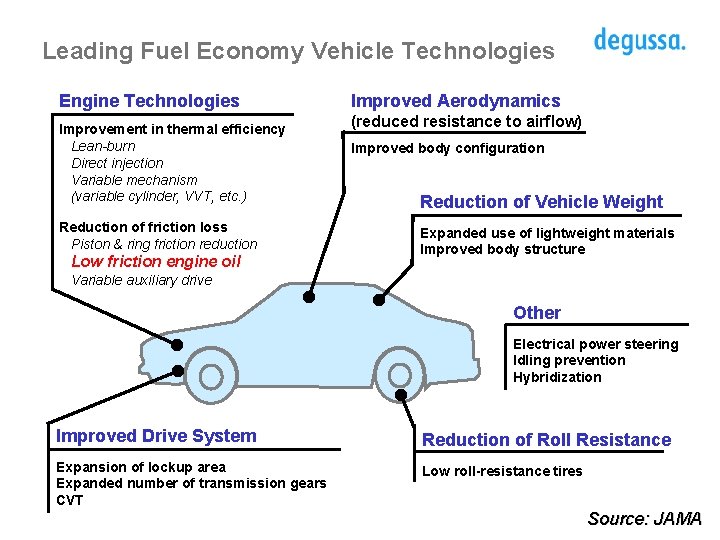 Leading Fuel Economy Vehicle Technologies

degussa.

Engine Technologies

Improvement in thermal efficiency
Lean-burn
Direct injection
Variable mechanism
(variable cylinder, VVT, etc.)

Reduction of friction loss
Piston & ring friction reduction
Low friction engine oil
Variable auxiliary drive

Improved Aerodynamics
(reduced resistance to airflow)

Improved body configuration

Reduction of Vehicle Weight

Expanded use of lightweight materials
Improved body structure

Other

Electrical power steering
Idling prevention
Hybridization

Improved Drive System

Expansion of lockup area
Expanded number of transmission gears
CVT

Reduction of Roll Resistance

Low roll-resistance tires

Source: JAMA